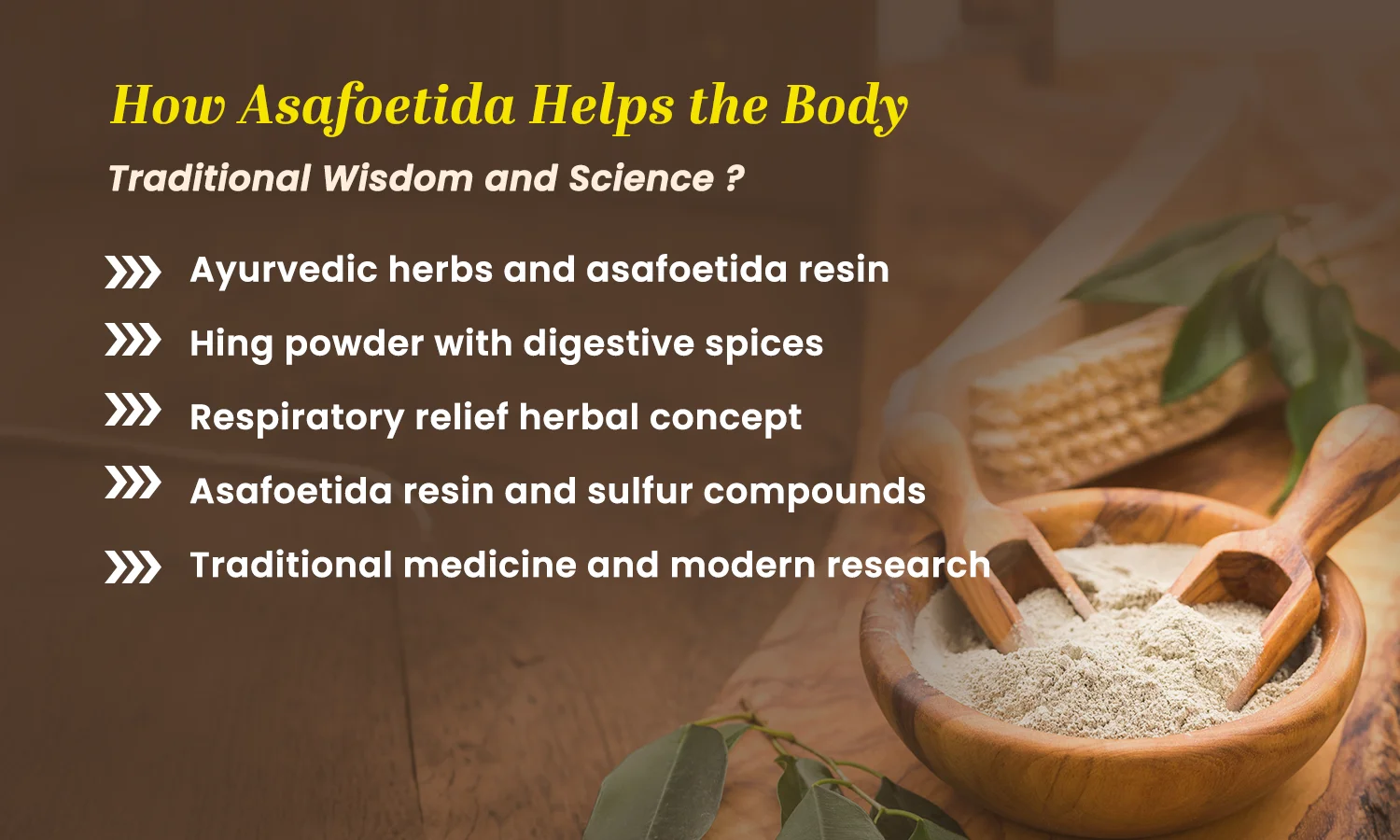 How Asafoetida Helps the Body

Traditional Wisdom and Science ?

Ayurvedic herbs and asafoetida resin

Hing powder with digestive spices

Respiratory relief herbal concept

Asafoetida resin and sulfur compounds

Traditional medicine and modern research